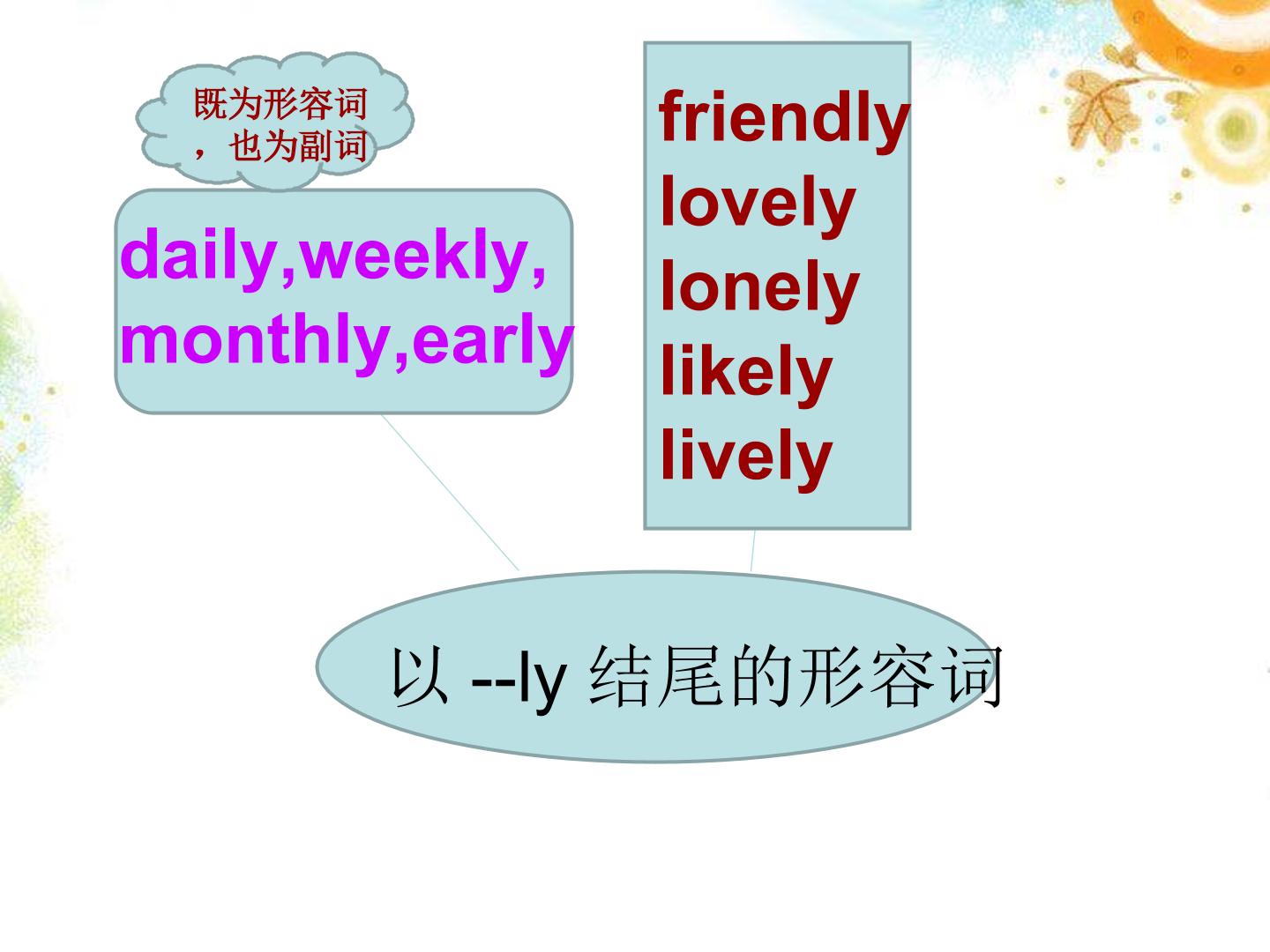 既为形容词，也为副词

daily,weekly, monthly,early

friendly
lovely
lonely
likely
lively

以 --ly 结尾的形容词